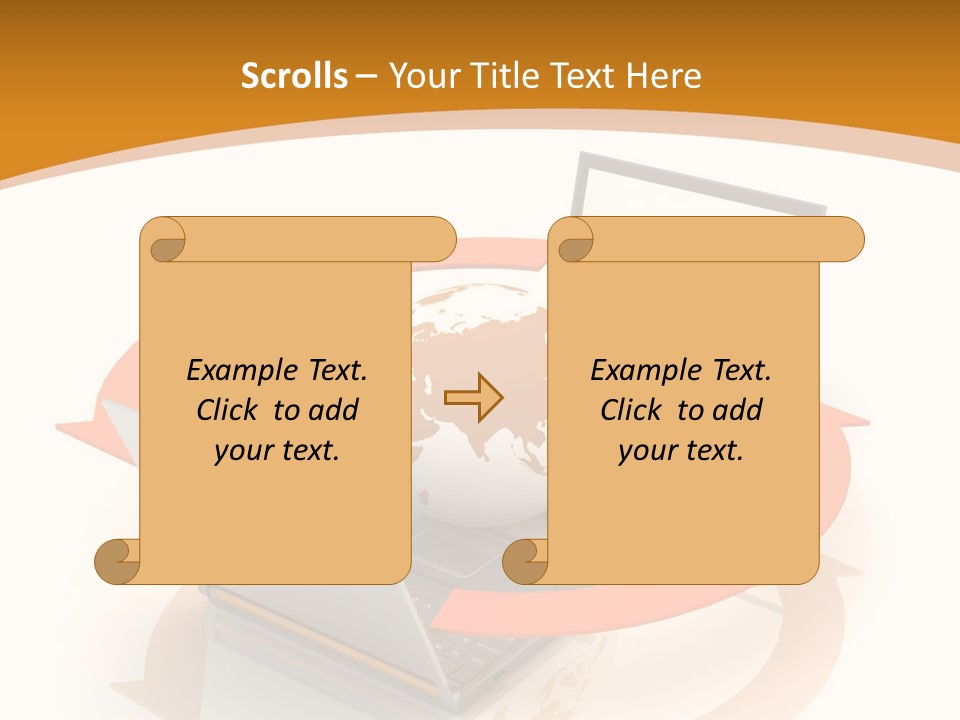 Scrolls – Your Title Text Here

Example Text. Click to add your text.

Example Text. Click to add your text.